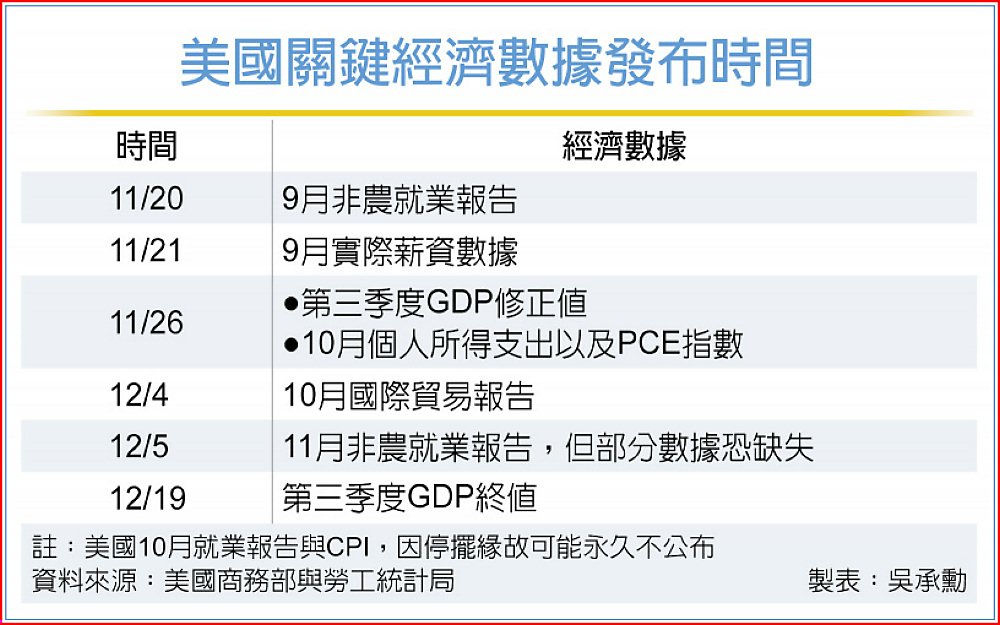 美國關鍵經濟數據發布時間

| 時間 | 經濟數據 |
|---|---|
| 11/20 | 9月非農就業報告 |
| 11/21 | 9月實際薪資數據 |
| 11/26 | ●第三季度GDP修正值 ●10月個人所得支出以及PCE指數 |
| 12/4 | 10月國際貿易報告 |
| 12/5 | 11月非農就業報告，但部分數據恐缺失 |
| 12/19 | 第三季度GDP終值 |

註：美國10月就業報告與CPI，因停擺緣故可能永久不公布
資料來源：美國商務部與勞工統計局 製表：吳承勳